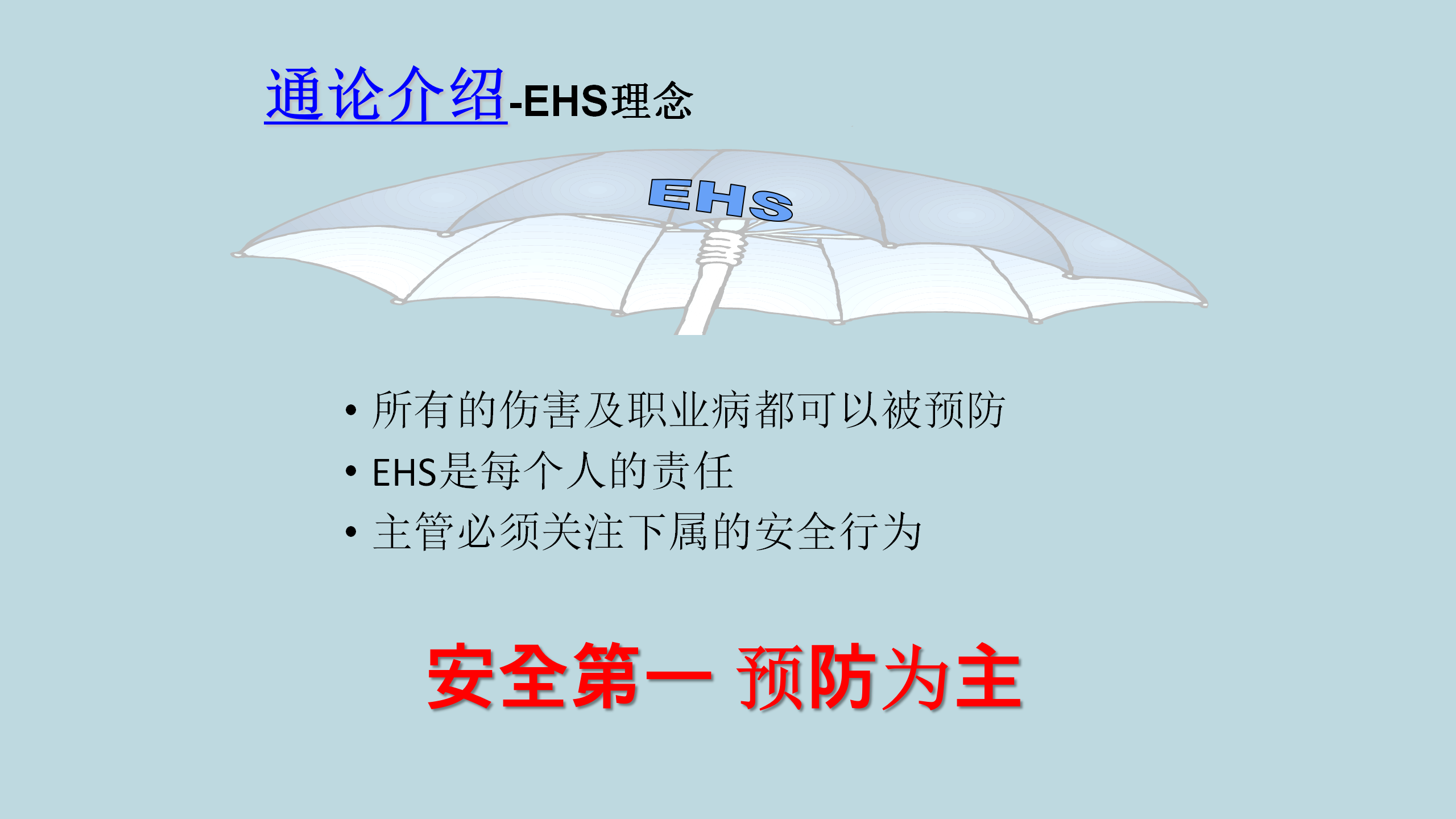 通论介绍-EHS理念

EHS

• 所有的伤害及职业病都可以被预防
• EHS是每个人的责任
• 主管必须关注下属的安全行为

安全第一 预防为主